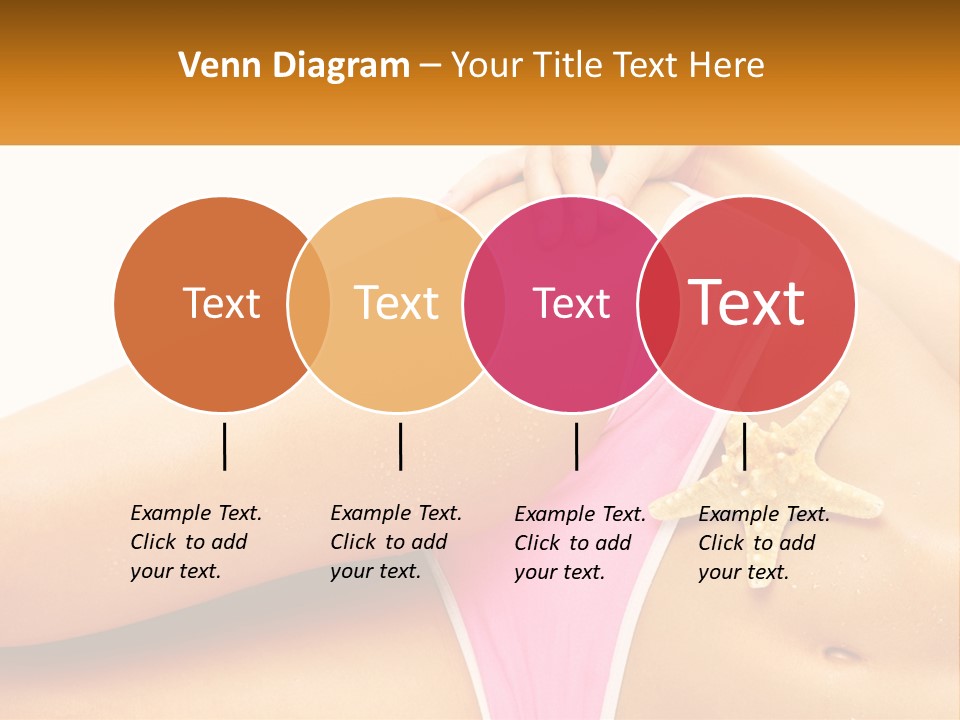 Venn Diagram – Your Title Text Here

Text

Text

Text

Text

Example Text. Click to add your text.

Example Text. Click to add your text.

Example Text. Click to add your text.

Example Text. Click to add your text.